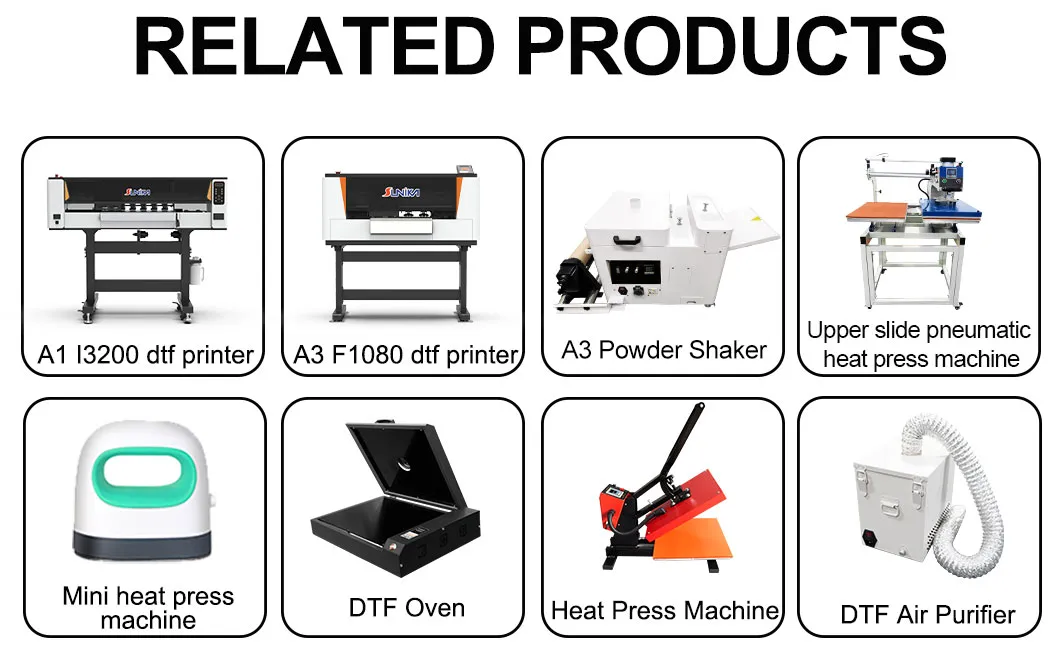 RELATED PRODUCTS

SUNIKA

A1 I3200 dtf printer

SUNIKA

A3 F1080 dtf printer

A3 Powder Shaker

Upper slide pneumatic heat press machine

Mini heat press machine

DTF Oven

Heat Press Machine

DTF Air Purifier